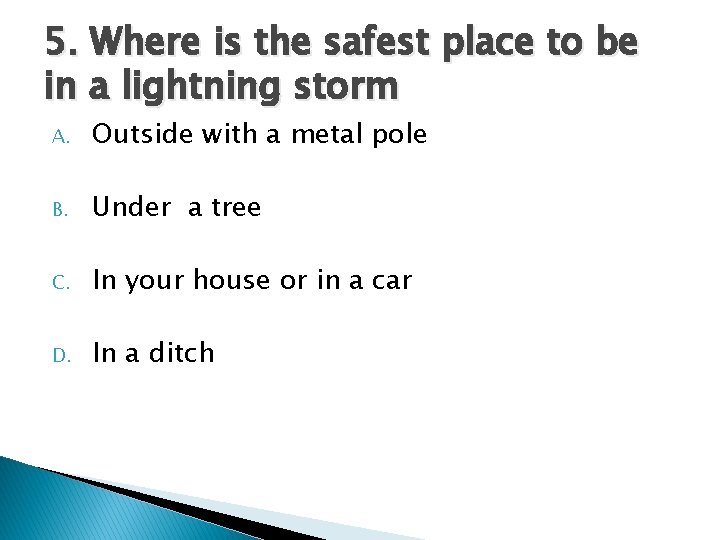 5. Where is the safest place to be in a lightning storm

A. Outside with a metal pole

B. Under  a tree

C. In your house or in a car

D. In a ditch